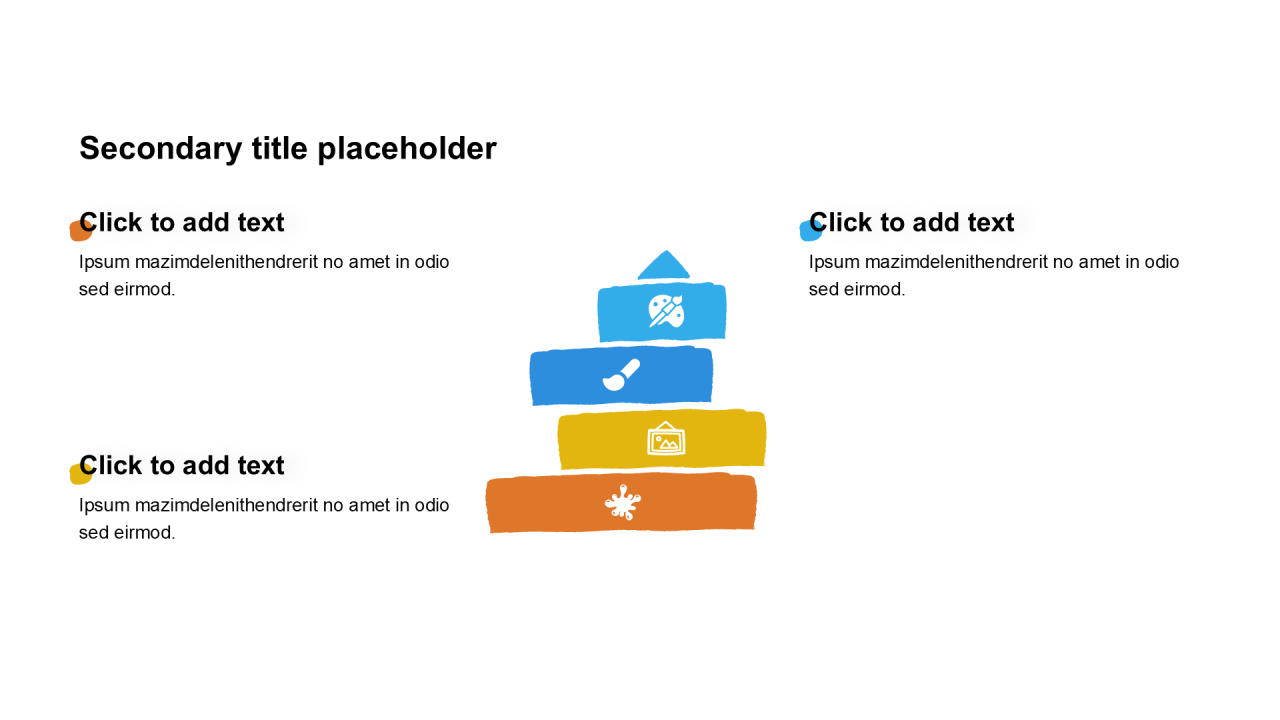 Secondary title placeholder

Click to add text

Ipsum mazimdelenithendrerit no amet in odio sed eirmod.

Click to add text

Ipsum mazimdelenithendrerit no amet in odio sed eirmod.

Click to add text

Ipsum mazimdelenithendrerit no amet in odio sed eirmod.